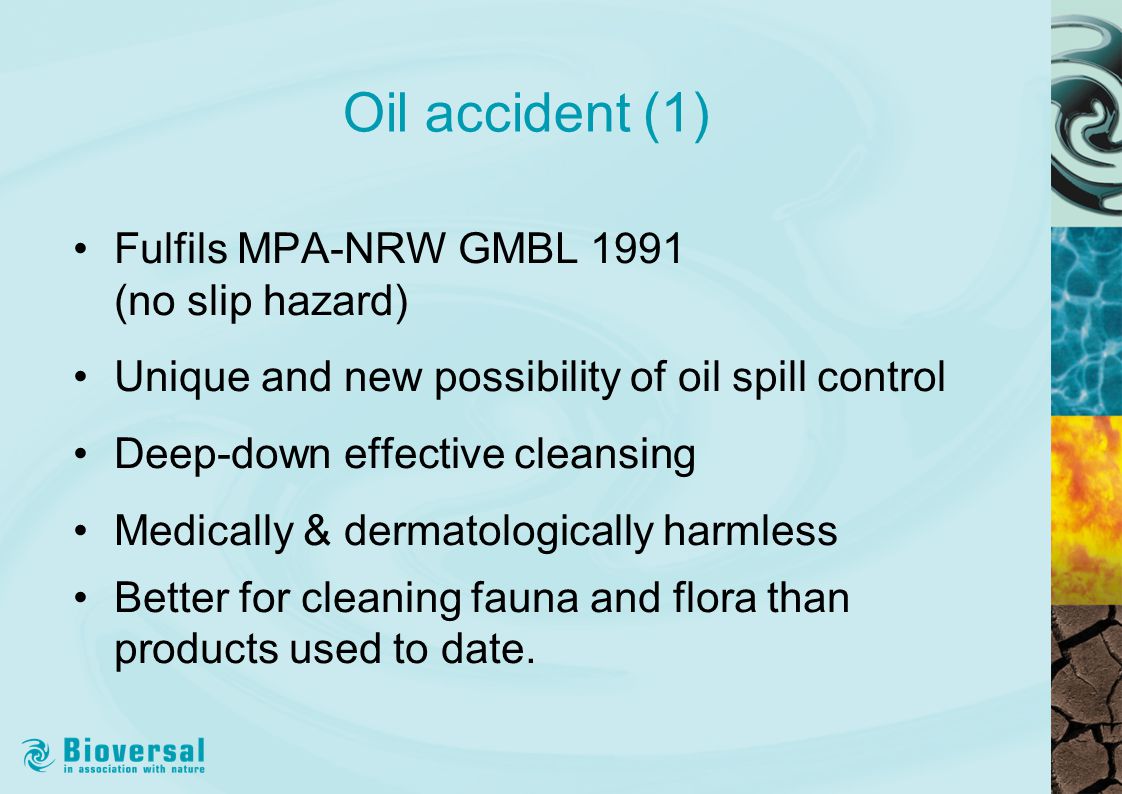 Oil accident (1)

• Fulfils MPA-NRW GMBL 1991 (no slip hazard)

• Unique and new possibility of oil spill control

• Deep-down effective cleansing

• Medically & dermatologically harmless

• Better for cleaning fauna and flora than products used to date.

Bioversal
in association with nature